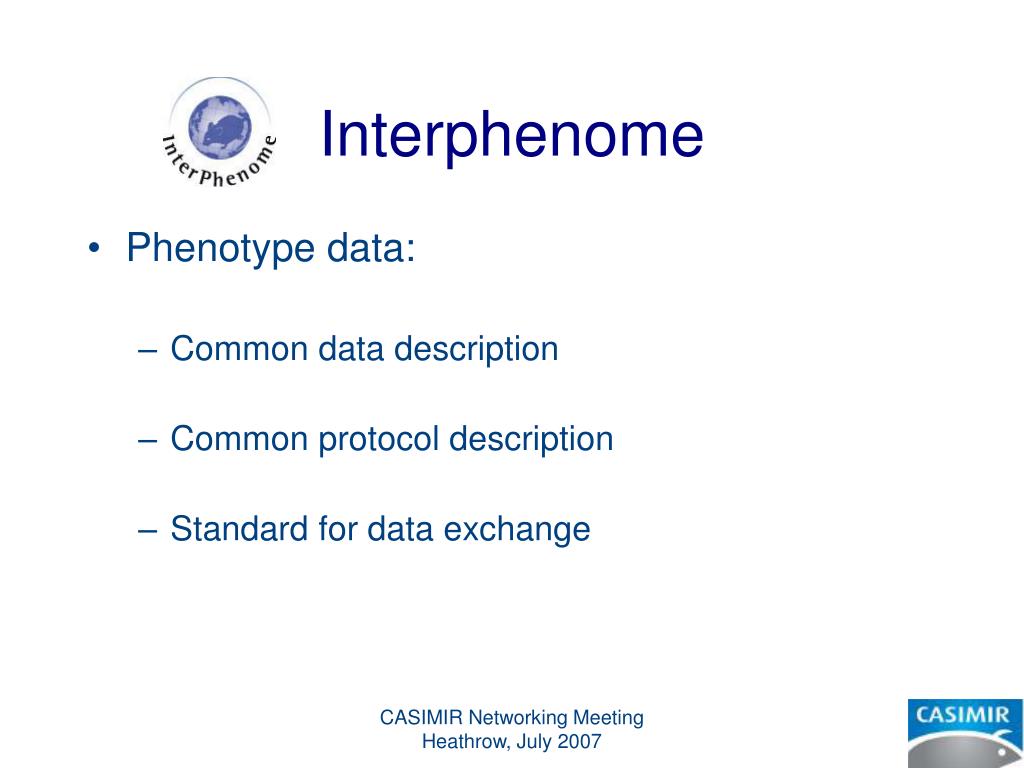 InterPhenome

Interphenome

• Phenotype data:

– Common data description

– Common protocol description

– Standard for data exchange

CASIMIR Networking Meeting
Heathrow, July 2007

CASIMIR